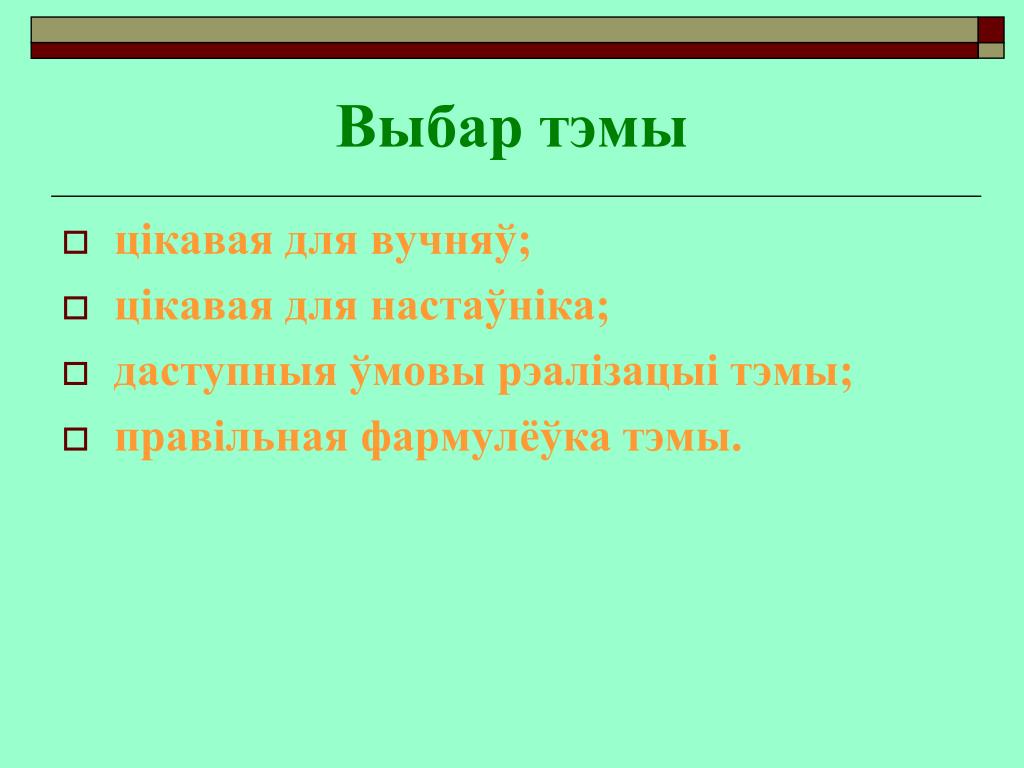 Выбар тэмы

цікавая для вучняў;

цікавая для настаўніка;

даступныя ўмовы рэалізацыі тэмы;

правільная фармулёўка тэмы.